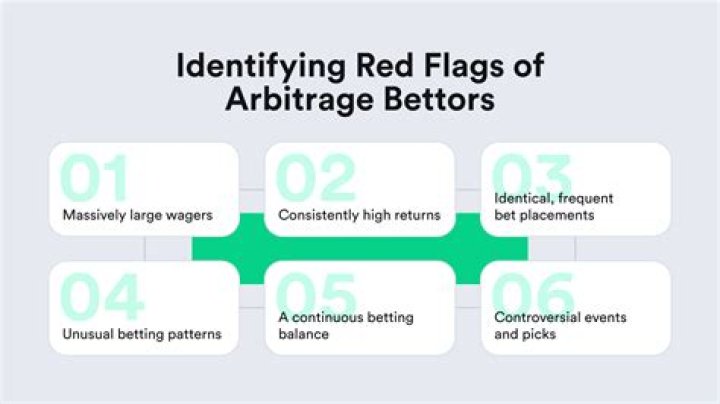 Identifying Red Flags of Arbitrage Bettors

01
Massively large wagers

02
Consistently high returns

03
Identical, frequent bet placements

04
Unusual betting patterns

05
A continuous betting balance

06
Controversial events and picks